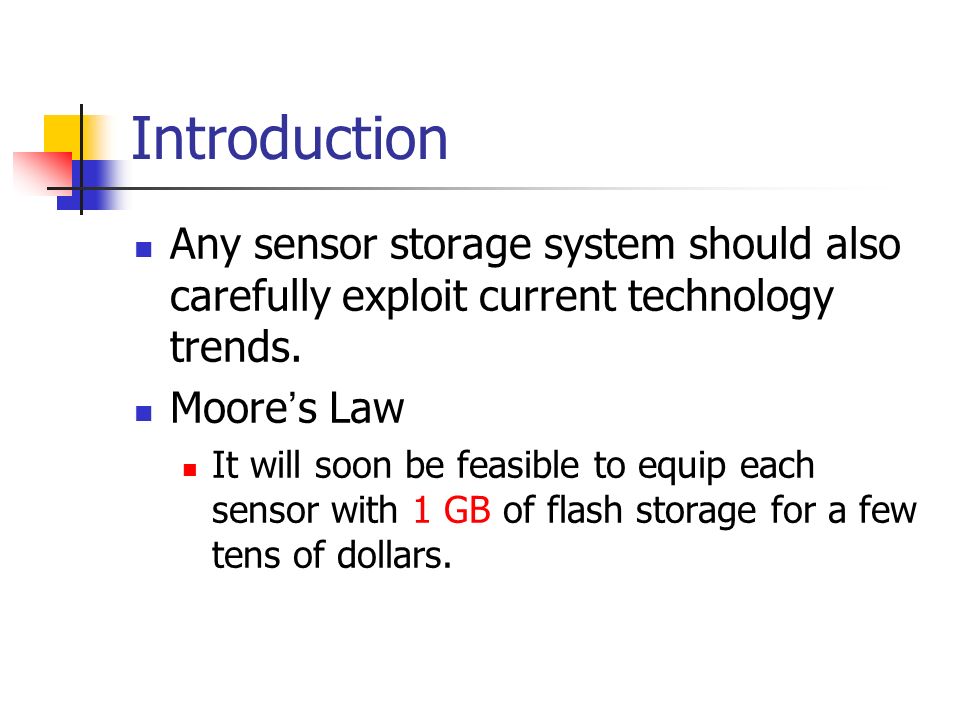 Introduction

Any sensor storage system should also carefully exploit current technology trends.

Moore’s Law

It will soon be feasible to equip each sensor with 1 GB of flash storage for a few tens of dollars.